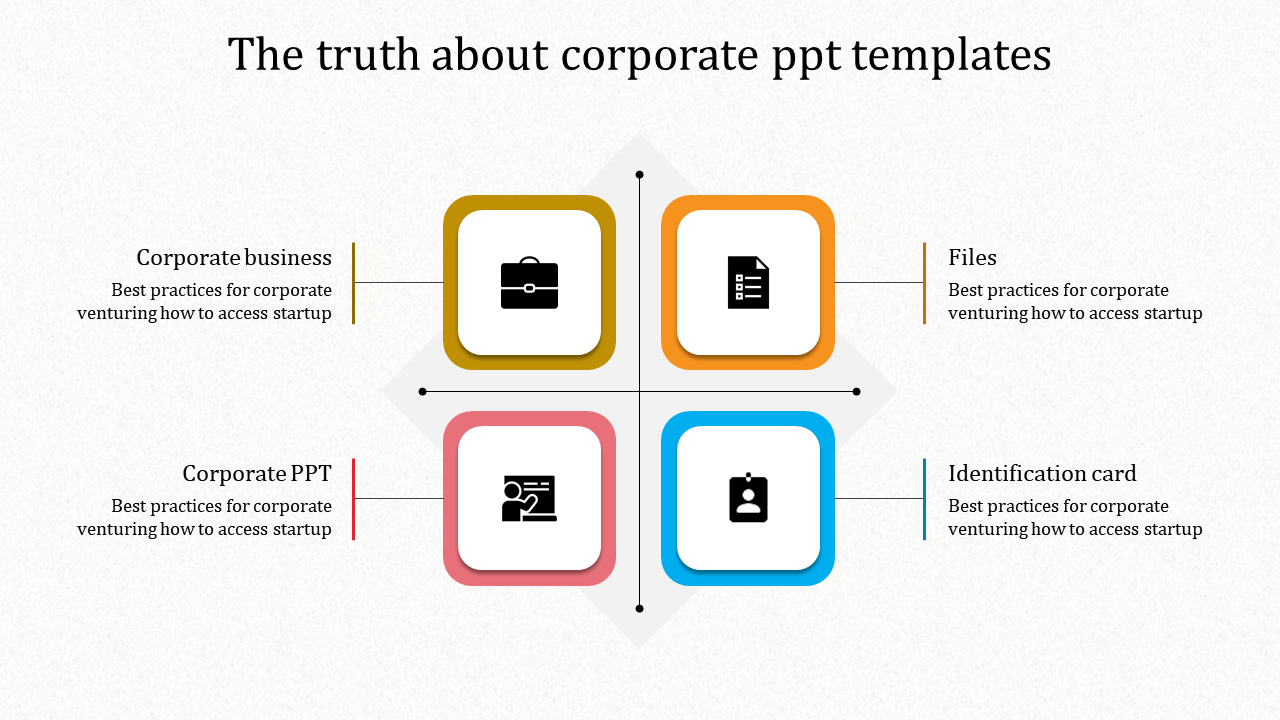 The truth about corporate ppt templates

Corporate business
Best practices for corporate venturing how to access startup

Files
Best practices for corporate venturing how to access startup

Corporate PPT
Best practices for corporate venturing how to access startup

Identification card
Best practices for corporate venturing how to access startup